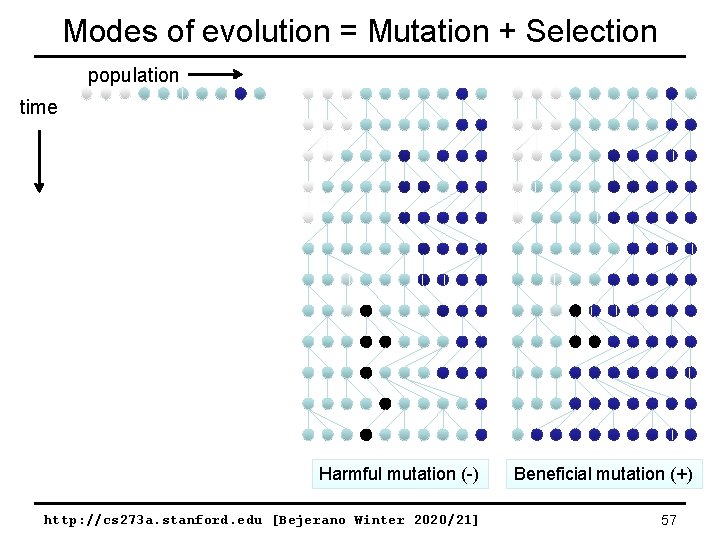 Modes of evolution = Mutation + Selection

population

time

Harmful mutation (-)

Beneficial mutation (+)

http://cs273a.stanford.edu [Bejerano Winter 2020/21]

57